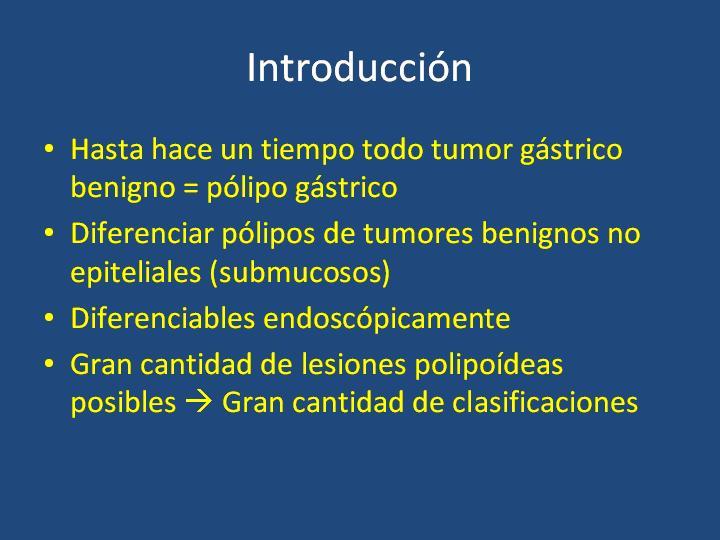 Introducción

• Hasta hace un tiempo todo tumor gástrico benigno = pólipo gástrico
• Diferenciar pólipos de tumores benignos no epiteliales (submucosos)
• Diferenciables endoscópicamente
• Gran cantidad de lesiones polipoídeas posibles → Gran cantidad de clasificaciones